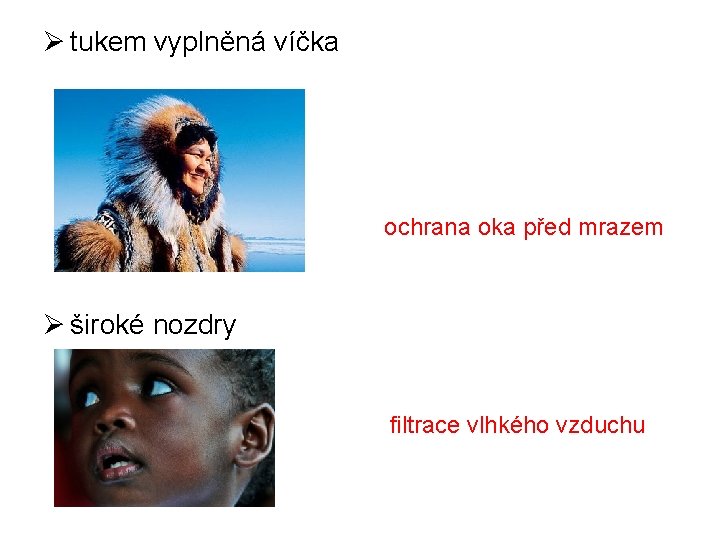 ➢ tukem vyplněná víčka

ochrana oka před mrazem

➢ široké nozdry

filtrace vlhkého vzduchu